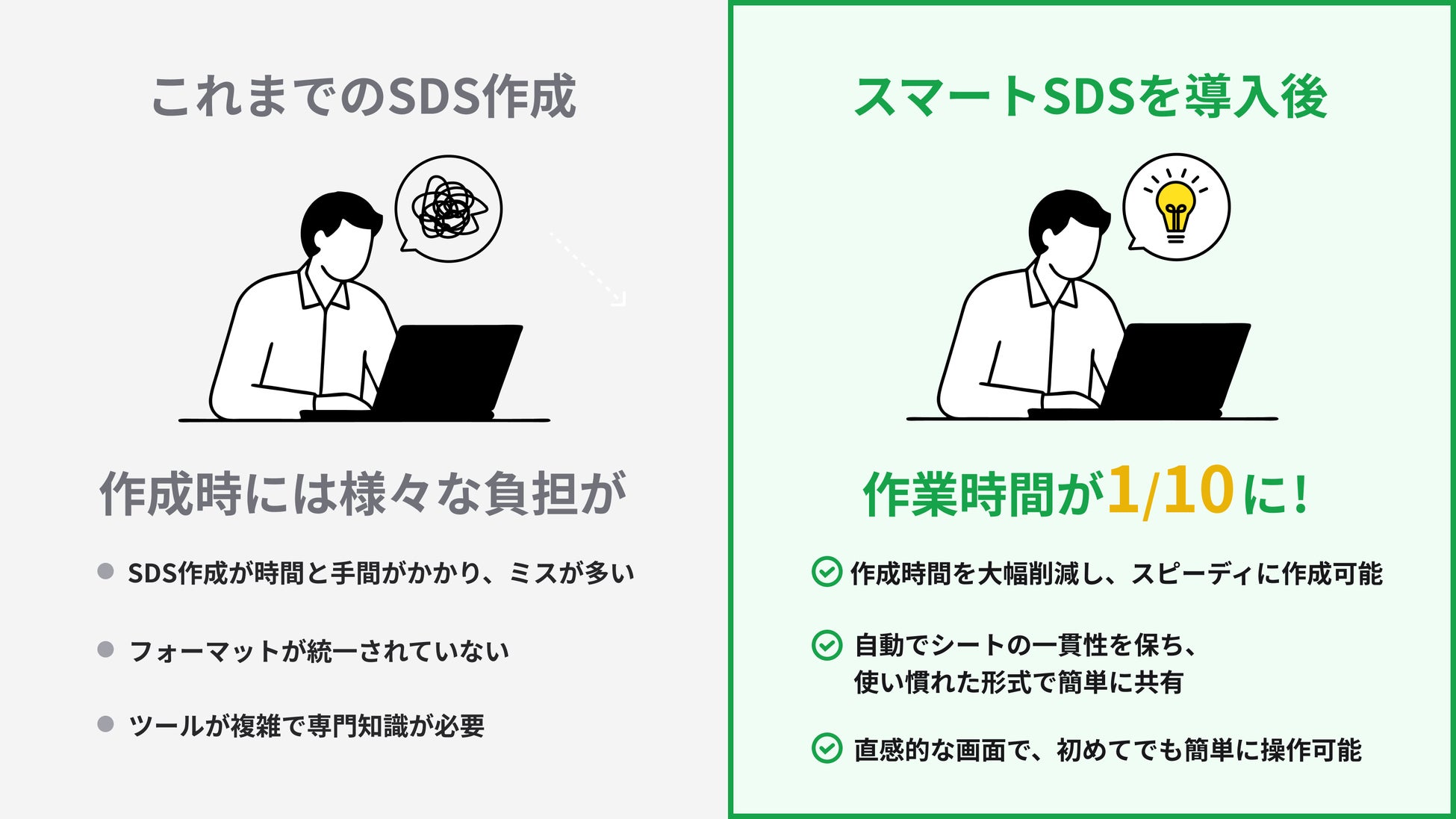 これまでのSDS作成

作成時には様々な負担が

SDS作成が時間と手間がかかり、ミスが多い

フォーマットが統一されていない

ツールが複雑で専門知識が必要

スマートSDSを導入後

作業時間が1/10に！

作成時間を大幅削減し、スピーディに作成可能

自動でシートの一貫性を保ち、使い慣れた形式で簡単に共有

直感的な画面で、初めてでも簡単に操作可能